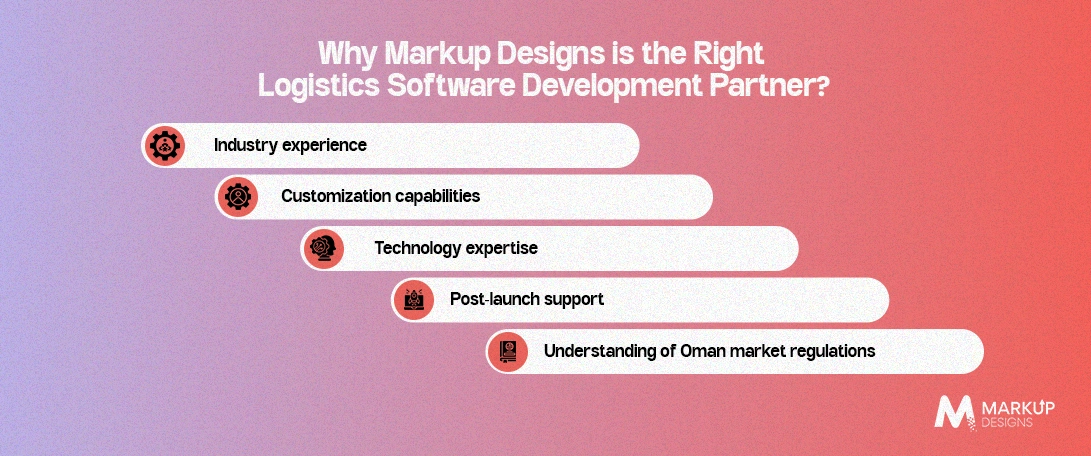 Why Markup Designs is the Right Logistics Software Development Partner?

Industry experience

Customization capabilities

Technology expertise

Post-launch support

Understanding of Oman market regulations

MARKUP DESIGNS